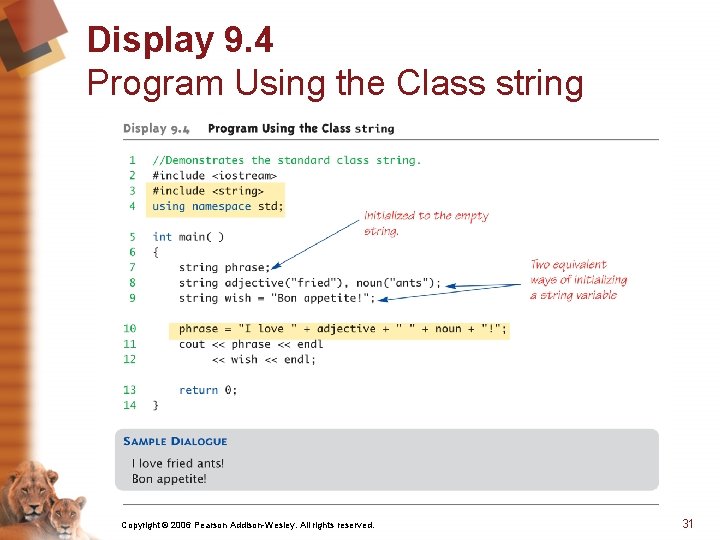 Display 9.4
Program Using the Class string

Display 9.4 Program Using the Class string

1 //Demonstrates the standard class string.
2 #include <iostream>
3 #include <string>
4 using namespace std;

5 int main( )
6 {
7 string phrase;
8 string adjective("fried"), noun("ants");
9 string wish = "Bon appetite!";

10 phrase = "I love " + adjective + " " + noun + "!";
11 cout << phrase << endl
12 << wish << endl;

13 return 0;
14 }

Initialized to the empty string.

Two equivalent ways of initializing a string variable

SAMPLE DIALOGUE

I love fried ants!
Bon appetite!

Copyright © 2006 Pearson Addison-Wesley. All rights reserved.

31